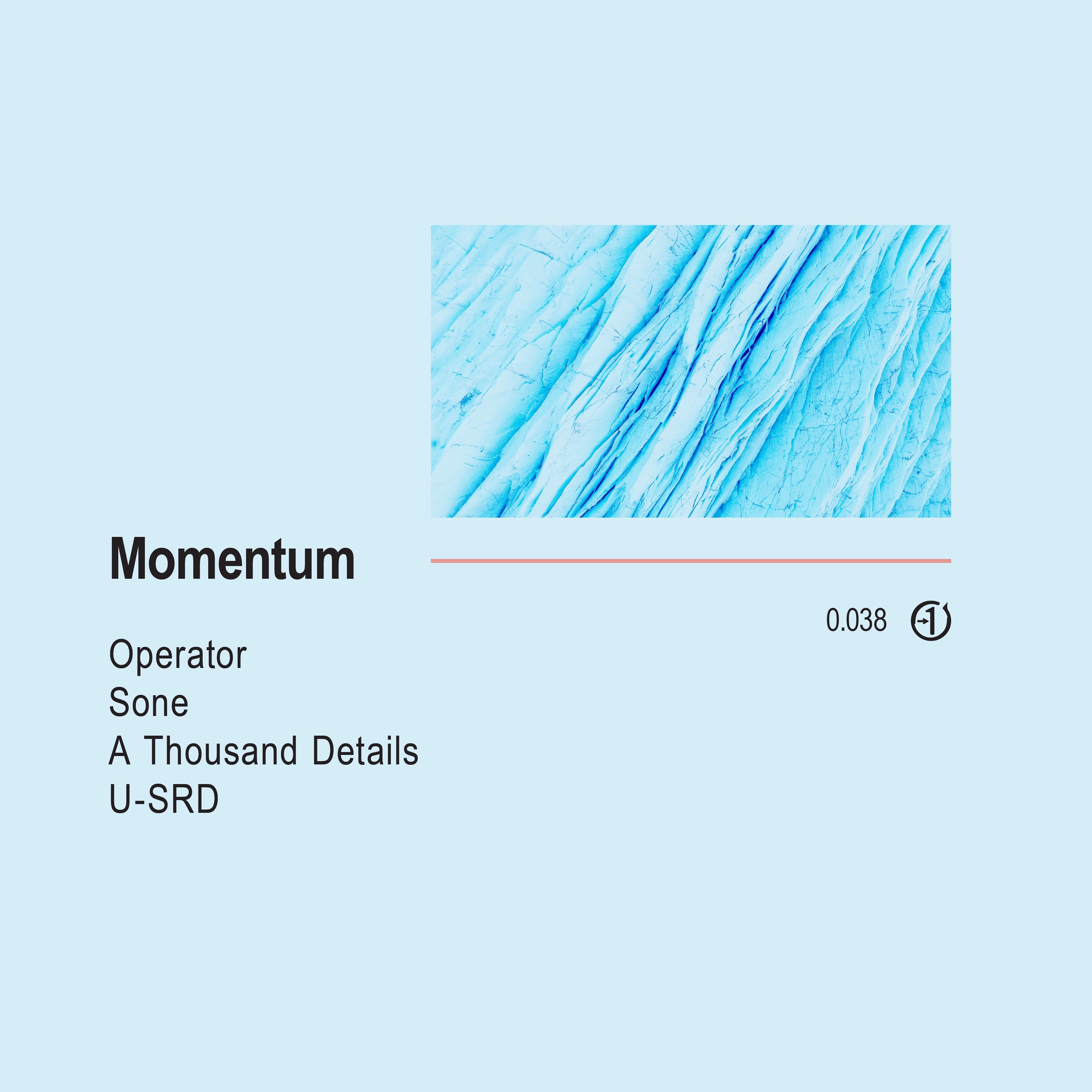 Momentum

0.038

Operator
Sone
A Thousand Details
U-SRD